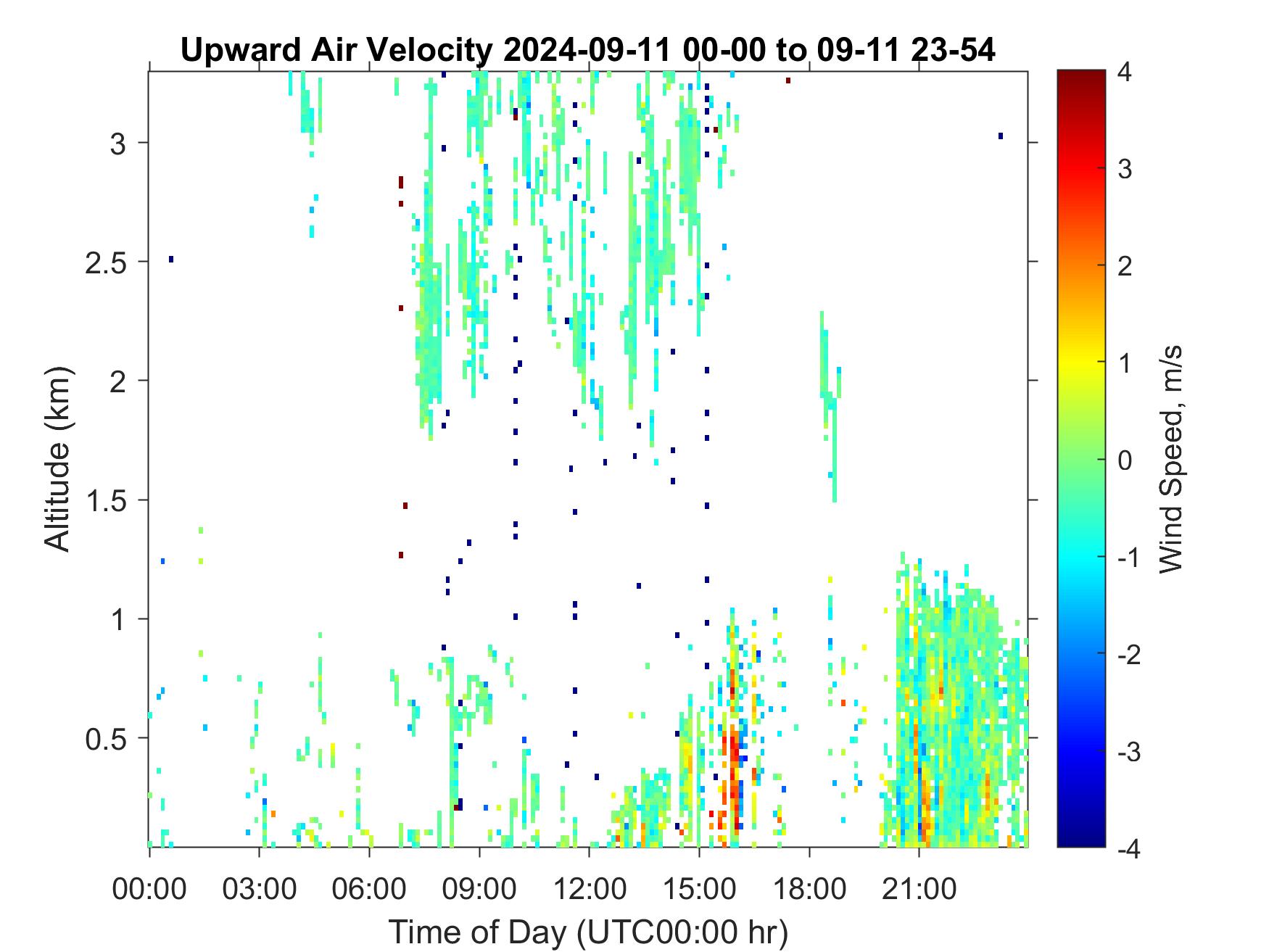 Upward Air Velocity 2024-09-11 00-00 to 09-11 23-54

Altitude (km)

3
2.5
2
1.5
1
0.5

00:00
03:00
06:00
09:00
12:00
15:00
18:00
21:00

Time of Day (UTC00:00 hr)

4
3
2
1
0
-1
-2
-3
-4

Wind Speed, m/s